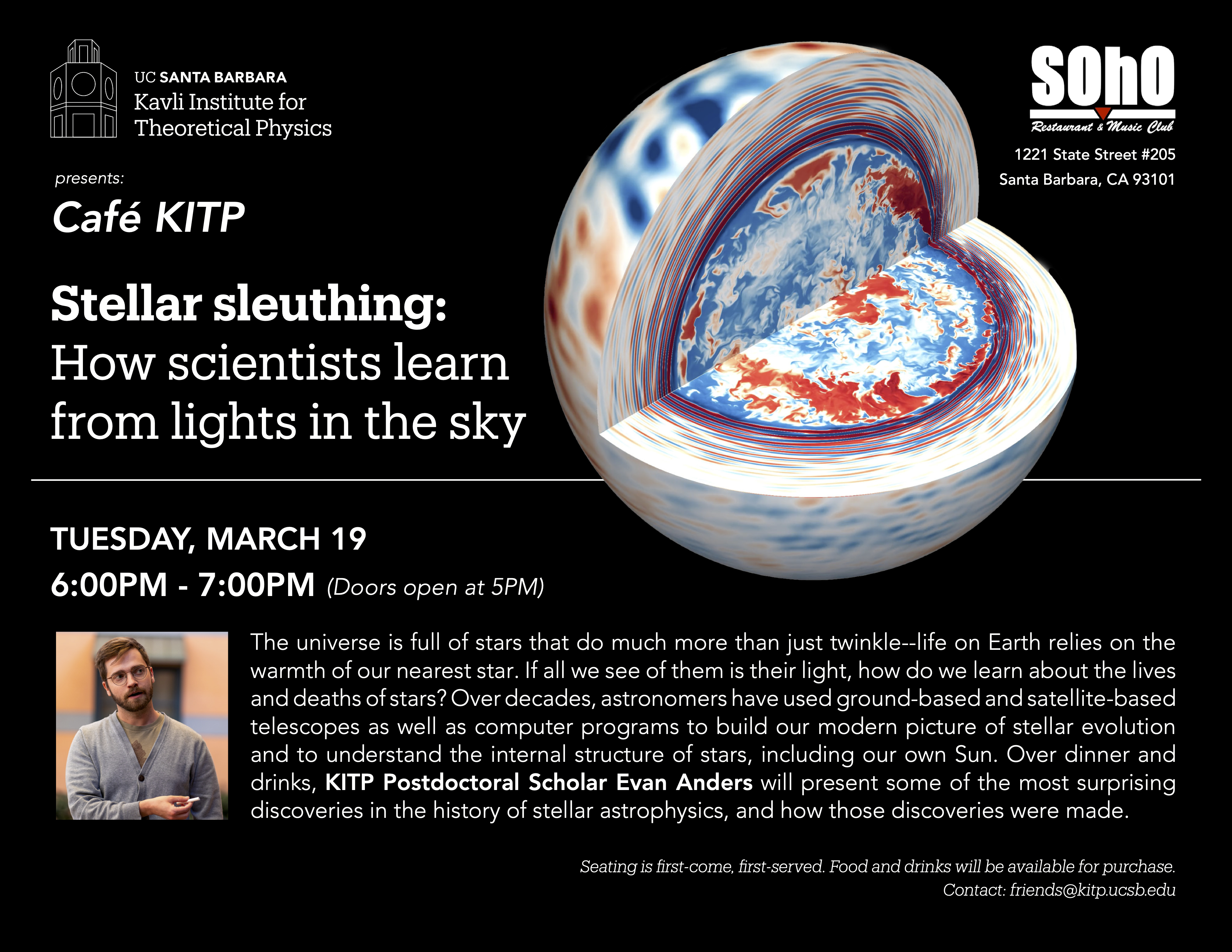 UC SANTA BARBARA
Kavli Institute for Theoretical Physics

SOhO
Restaurant & Music Club
1221 State Street #205
Santa Barbara, CA 93101

presents:

Café KITP

Stellar sleuthing:
How scientists learn from lights in the sky

TUESDAY, MARCH 19
6:00PM - 7:00PM (Doors open at 5PM)

The universe is full of stars that do much more than just twinkle--life on Earth relies on the warmth of our nearest star. If all we see of them is their light, how do we learn about the lives and deaths of stars? Over decades, astronomers have used ground-based and satellite-based telescopes as well as computer programs to build our modern picture of stellar evolution and to understand the internal structure of stars, including our own Sun. Over dinner and drinks, KITP Postdoctoral Scholar Evan Anders will present some of the most surprising discoveries in the history of stellar astrophysics, and how those discoveries were made.

Seating is first-come, first-served. Food and drinks will be available for purchase.
Contact: friends@kitp.ucsb.edu